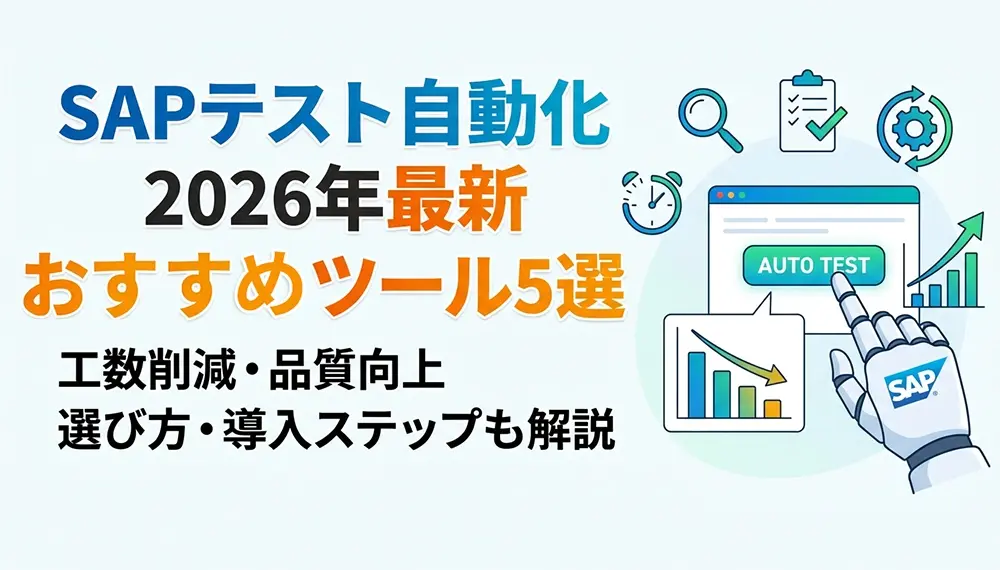 SAPテスト自動化
2026年最新
おすすめツール5選

工数削減・品質向上
選び方・導入ステップも解説

AUTO TEST

SAP